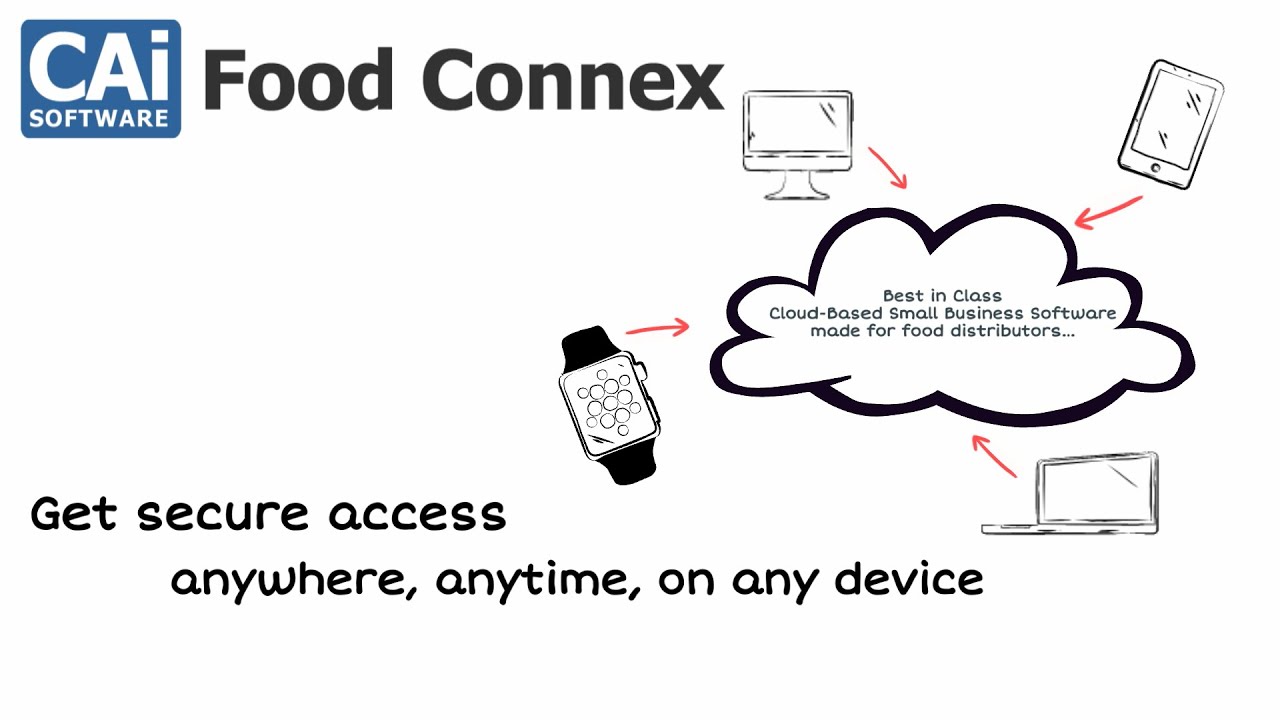 CAi SOFTWARE Food Connex

Best in Class
Cloud-Based Small Business Software
made for food distributors...

Get secure access
anywhere, anytime, on any device